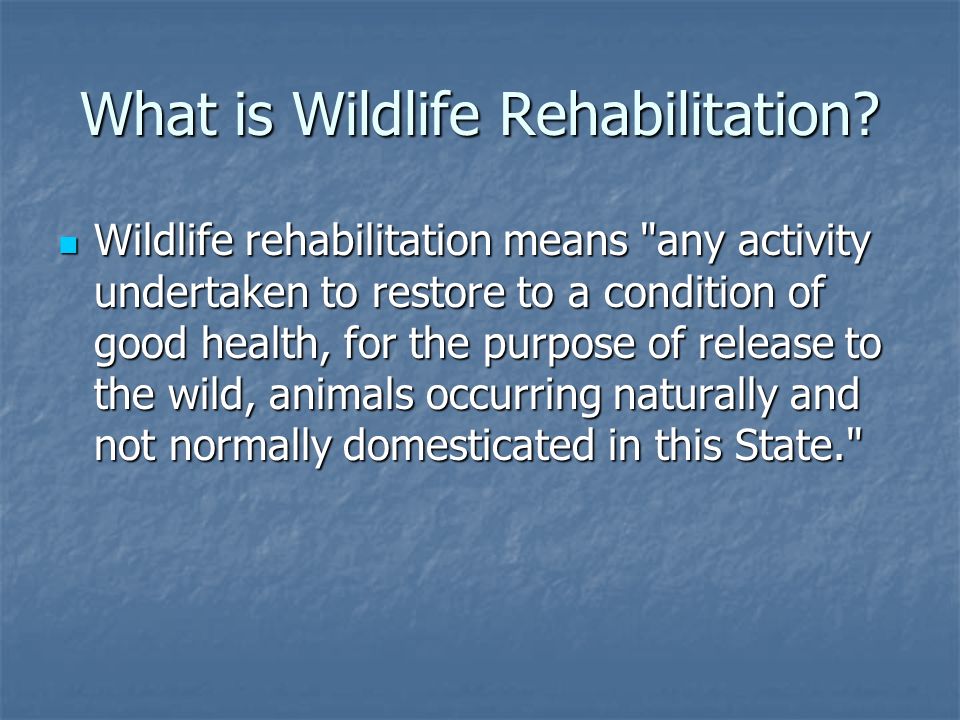 What is Wildlife Rehabilitation?

Wildlife rehabilitation means "any activity undertaken to restore to a condition of good health, for the purpose of release to the wild, animals occurring naturally and not normally domesticated in this State."